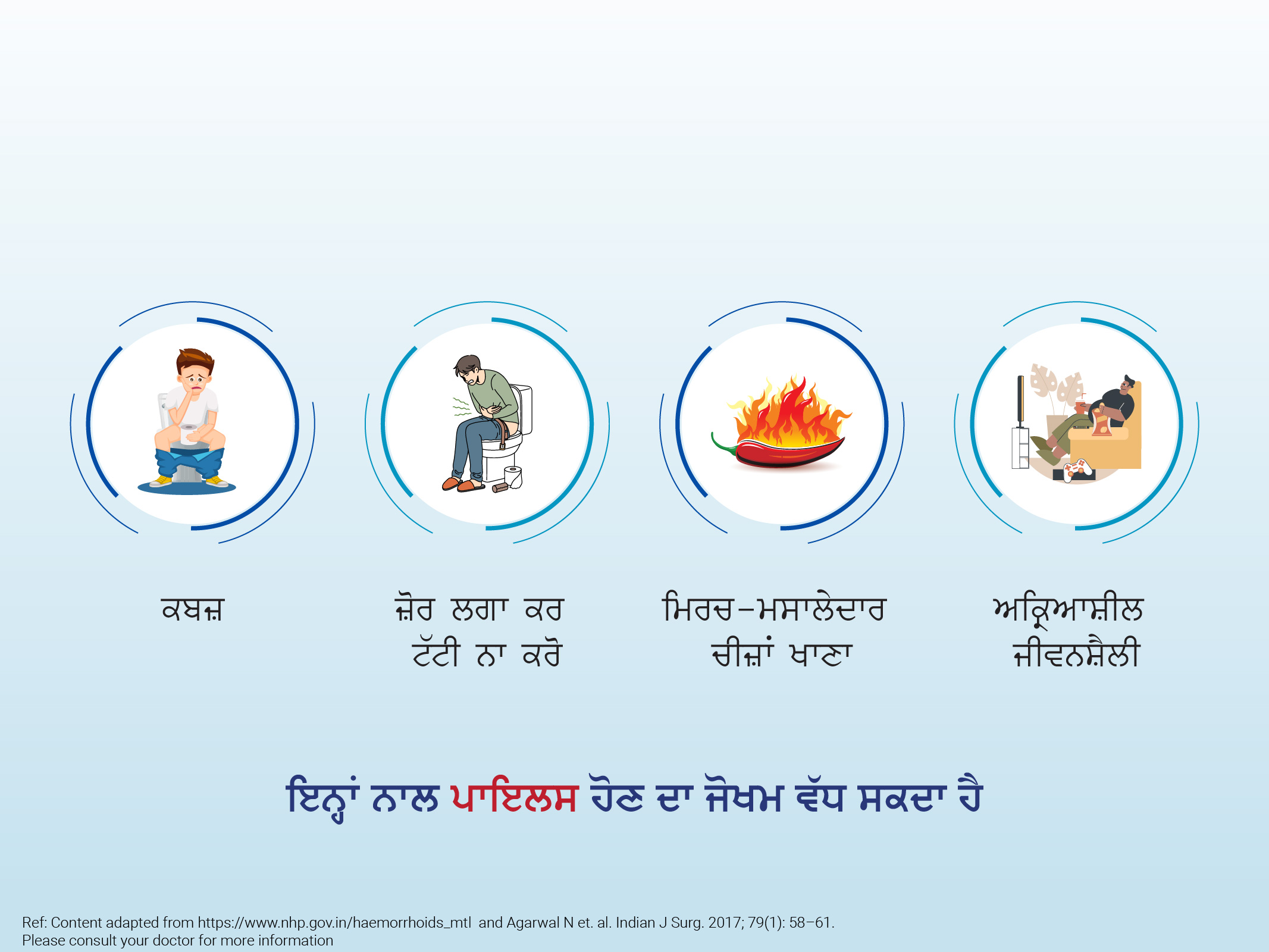 ਕਬਜ਼

ਜ਼ੋਰ ਲਗਾ ਕਰ ਟੱਟੀ ਨਾ ਕਰੋ

ਮਿਰਚ-ਮਸਾਲੇਦਾਰ ਚੀਜ਼ਾਂ ਖਾਣਾ

ਅਕ੍ਰਿਆਸ਼ੀਲ ਜੀਵਨਸ਼ੈਲੀ

ਇਨ੍ਹਾਂ ਨਾਲ ਪਾਇਲਸ ਹੋਣ ਦਾ ਜੋਖਮ ਵੱਧ ਸਕਦਾ ਹੈ

Ref: Content adapted from https://www.nhp.gov.in/haemorrhoids_mtl and Agarwal N et. al. Indian J Surg. 2017; 79(1): 58–61.
Please consult your doctor for more information